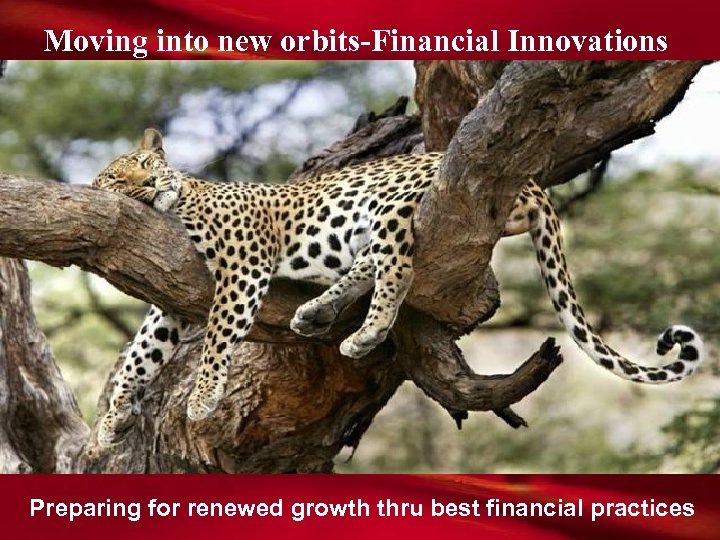 Moving into new orbits-Financial Innovations

Preparing for renewed growth thru best financial practices